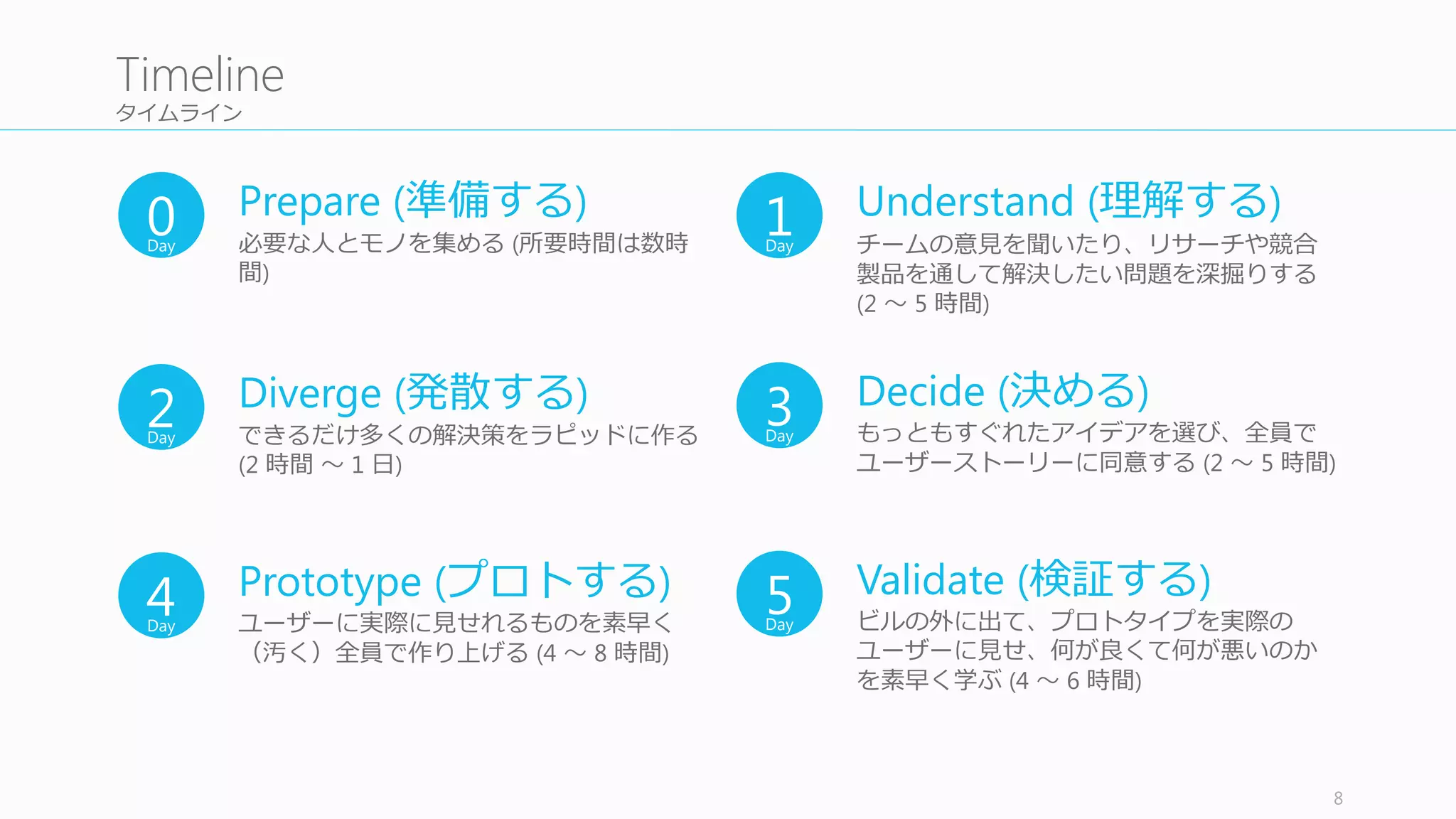 Timeline
タイムライン

0
Day

Prepare (準備する)
必要な人とモノを集める (所要時間は数時間)

1
Day

Understand (理解する)
チームの意見を聞いたり、リサーチや競合製品を通して解決したい問題を深掘りする (2 ～ 5 時間)

2
Day

Diverge (発散する)
できるだけ多くの解決策をラピッドに作る (2 時間 ～ 1 日)

3
Day

Decide (決める)
もっともすぐれたアイデアを選び、全員でユーザーストーリーに同意する (2 ～ 5 時間)

4
Day

Prototype (プロトする)
ユーザーに実際に見せれるものを素早く（汚く）全員で作り上げる (4 ～ 8 時間)

5
Day

Validate (検証する)
ビルの外に出て、プロトタイプを実際のユーザーに見せ、何が良くて何が悪いのかを素早く学ぶ (4 ～ 6 時間)

8